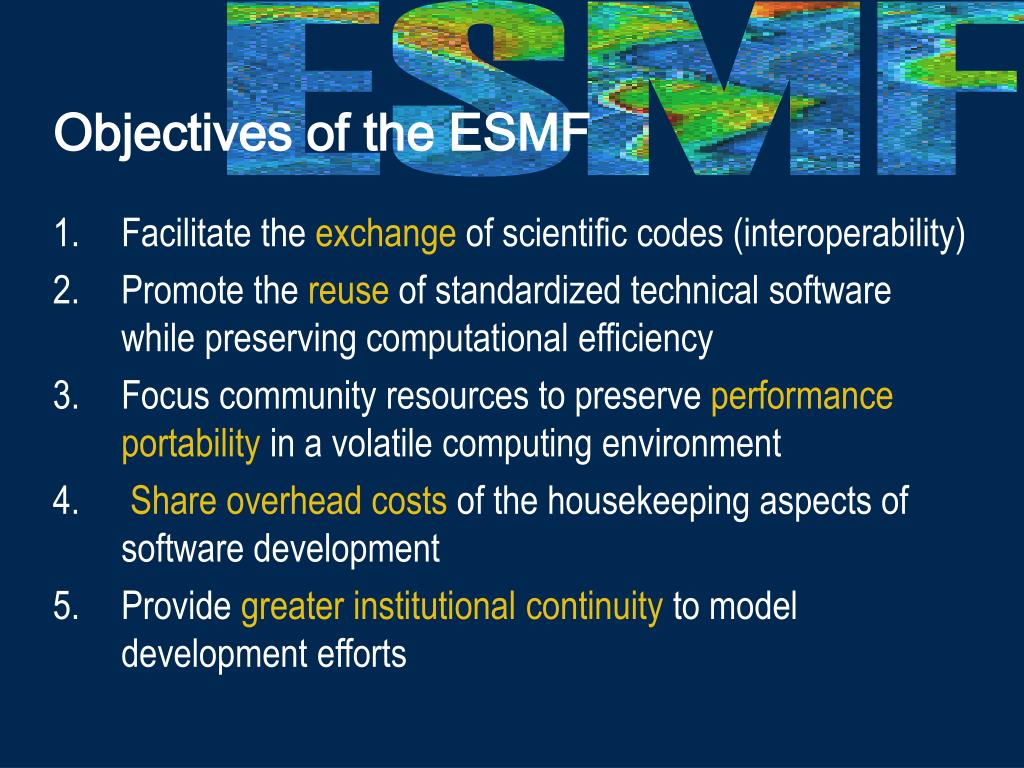 ESMF

Objectives of the ESMF

1. Facilitate the exchange of scientific codes (interoperability)
2. Promote the reuse of standardized technical software while preserving computational efficiency
3. Focus community resources to preserve performance portability in a volatile computing environment
4. Share overhead costs of the housekeeping aspects of software development
5. Provide greater institutional continuity to model development efforts